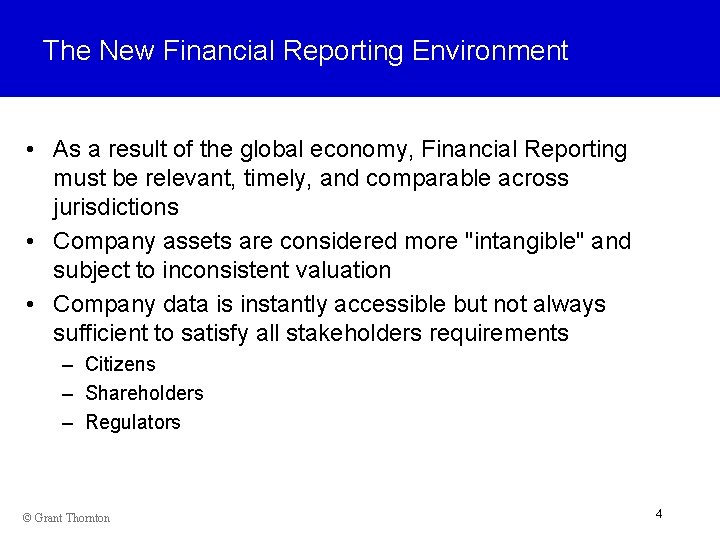 The New Financial Reporting Environment

• As a result of the global economy, Financial Reporting must be relevant, timely, and comparable across jurisdictions
• Company assets are considered more "intangible" and subject to inconsistent valuation
• Company data is instantly accessible but not always sufficient to satisfy all stakeholders requirements
– Citizens
– Shareholders
– Regulators

© Grant Thornton

4